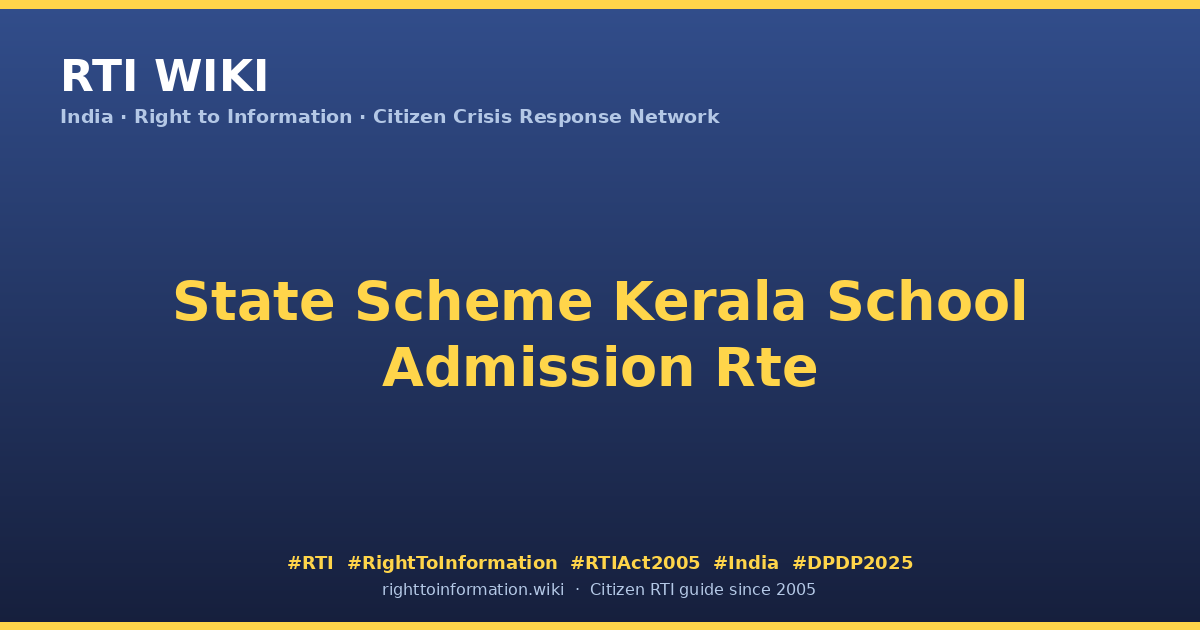 RTI WIKI
India · Right to Information · Citizen Crisis Response Network

State Scheme Kerala School Admission Rte

#RTI #RightToInformation #RTIAct2005 #India #DPDP2025
righttoinformation.wiki · Citizen RTI guide since 2005